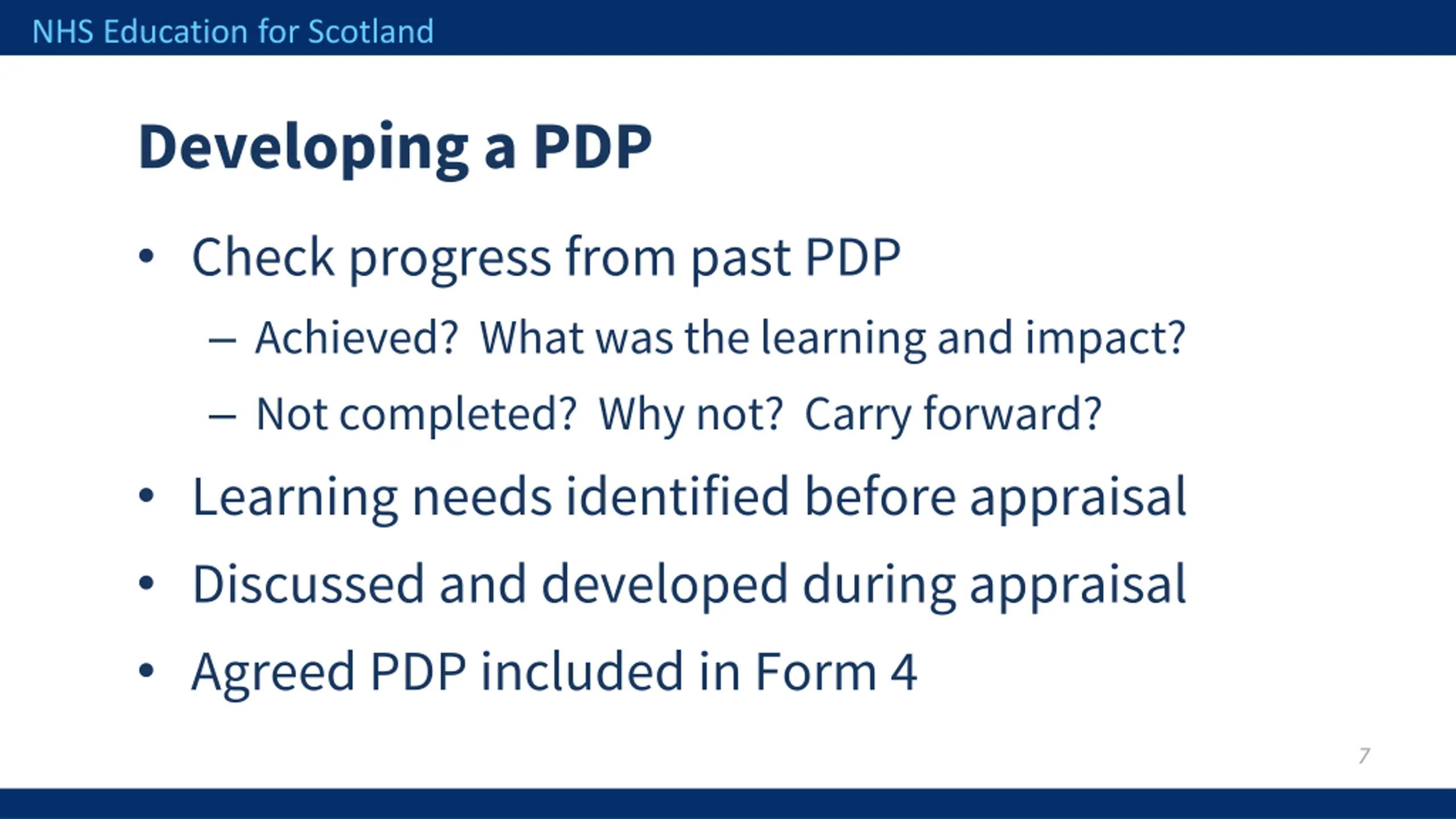 NHS Education for Scotland

Developing a PDP

• Check progress from past PDP
– Achieved? What was the learning and impact?
– Not completed? Why not? Carry forward?
• Learning needs identified before appraisal
• Discussed and developed during appraisal
• Agreed PDP included in Form 4

7